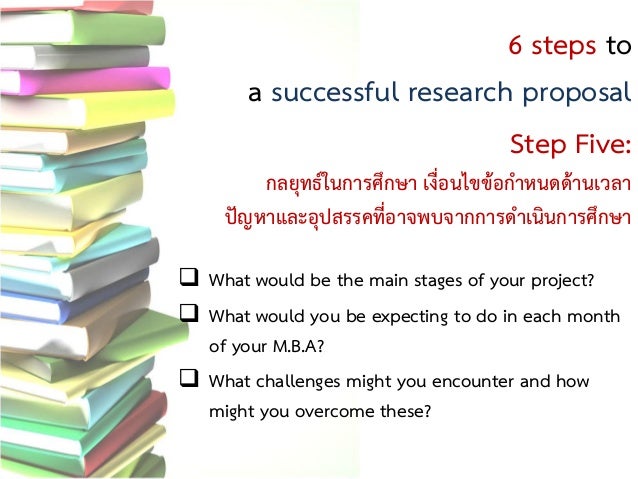 6 steps to

a successful research proposal

Step Five:

กลยุทธ์ในการศึกษา เงื่อนไขข้อกำหนดด้านเวลา ปัญหาและอุปสรรคที่อาจพบจากการดำเนินการศึกษา

❑ What would be the main stages of your project?

❑ What would you be expecting to do in each month of your M.B.A?

❑ What challenges might you encounter and how might you overcome these?